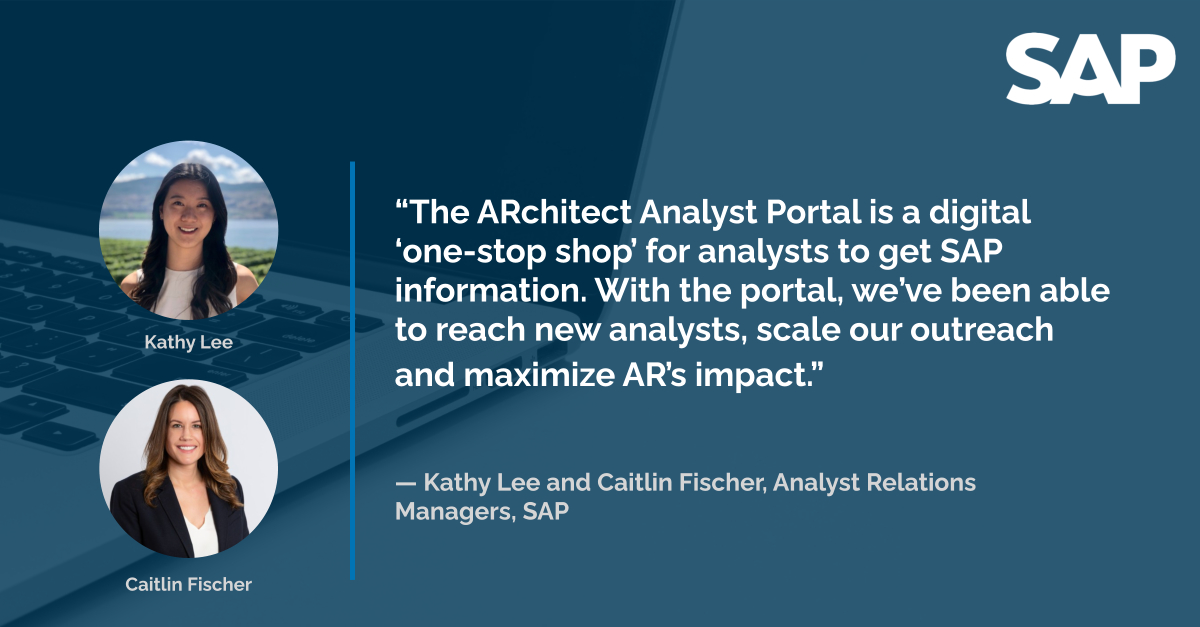 SAP

Kathy Lee

Caitlin Fischer

“The ARchitect Analyst Portal is a digital ‘one-stop shop’ for analysts to get SAP information. With the portal, we’ve been able to reach new analysts, scale our outreach and maximize AR’s impact.”

— Kathy Lee and Caitlin Fischer, Analyst Relations Managers, SAP